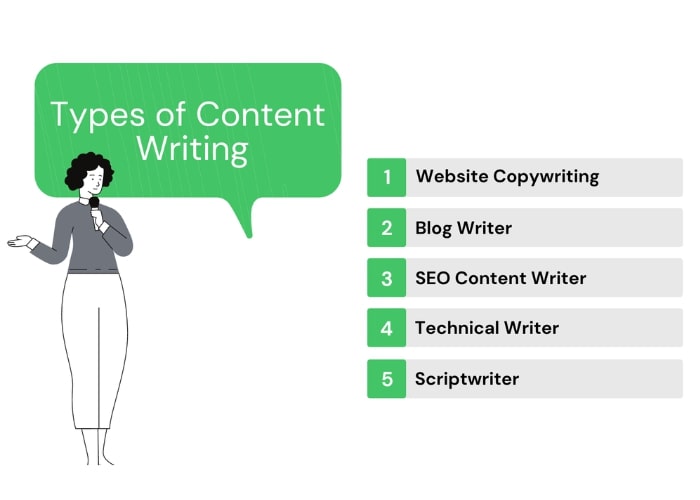 Types of Content Writing

1 Website Copywriting

2 Blog Writer

3 SEO Content Writer

4 Technical Writer

5 Scriptwriter